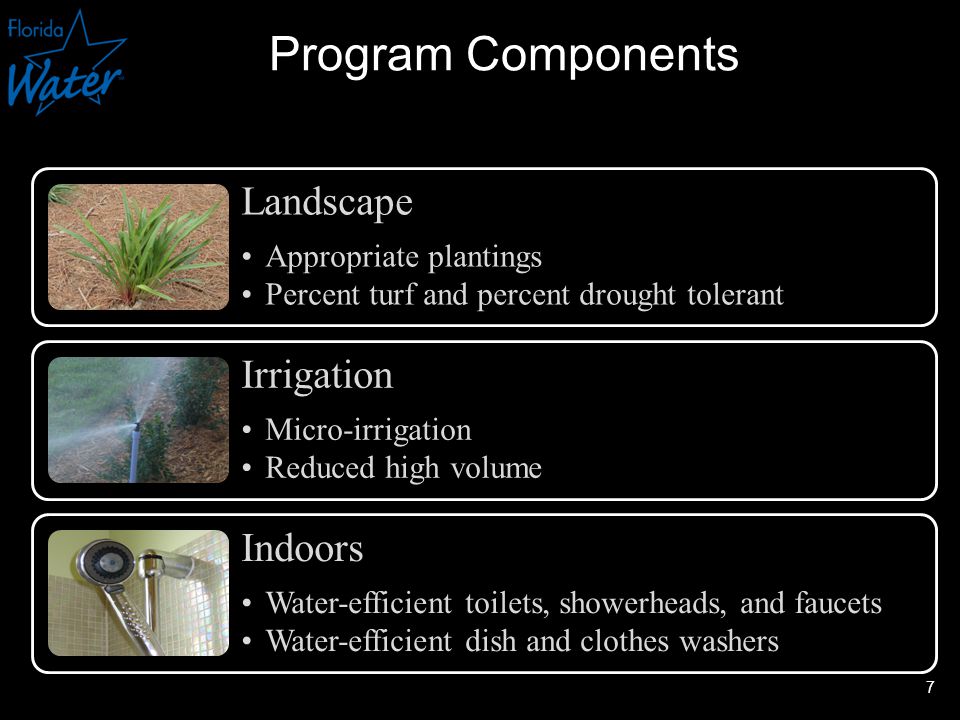 Florida Water

Program Components

Landscape

• Appropriate plantings
• Percent turf and percent drought tolerant

Irrigation

• Micro-irrigation
• Reduced high volume

Indoors

• Water-efficient toilets, showerheads, and faucets
• Water-efficient dish and clothes washers

7